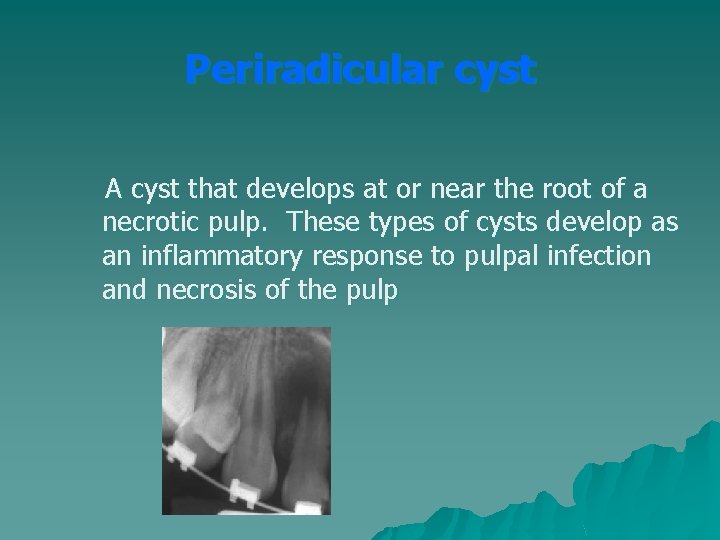 Periradicular cyst

A cyst that develops at or near the root of a necrotic pulp. These types of cysts develop as an inflammatory response to pulpal infection and necrosis of the pulp